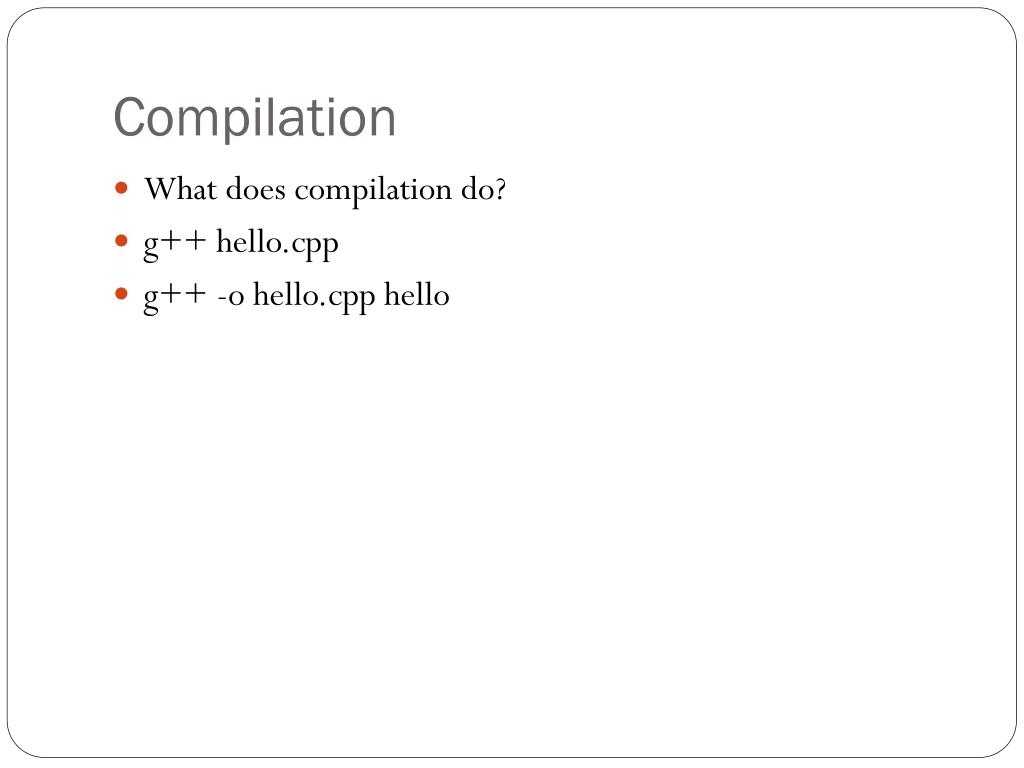 Compilation

- What does compilation do?
- g++ hello.cpp
- g++ -o hello.cpp hello